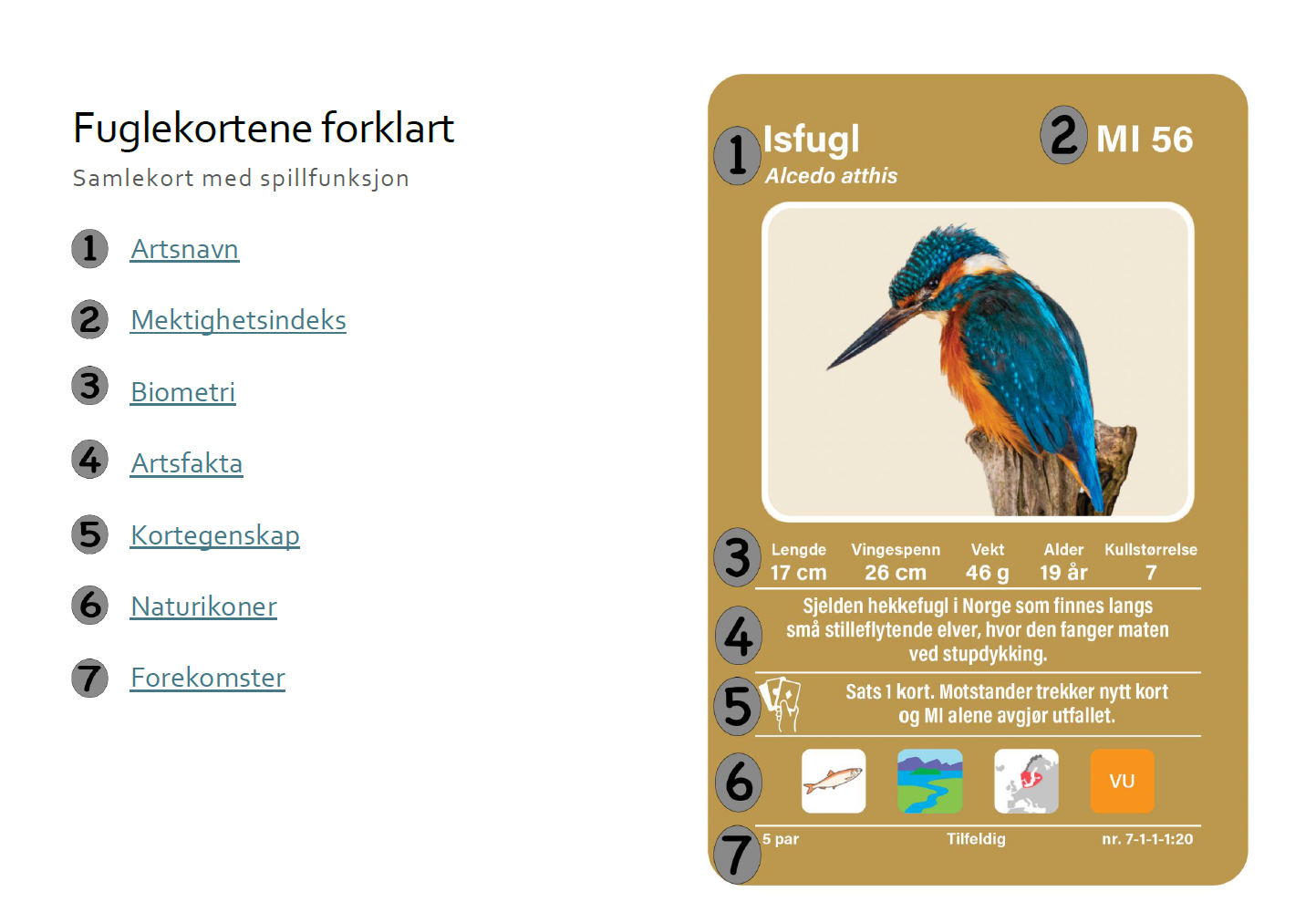 Fuglekortene forklart

Samlekort med spillfunksjon

1 Artsnavn

2 Mektighetsindeks

3 Biometri

4 Artsfakta

5 Kortegenskap

6 Naturikoner

7 Forekomster

1 Isfugl
Alcedo atthis

2 MI 56

3
| Lengde | Vingespenn | Vekt | Alder | Kullstørrelse |
|---|---|---|---|---|
| 17 cm | 26 cm | 46 g | 19 år | 7 |

4 Sjelden hekkefugl i Norge som finnes langs små stilleflytende elver, hvor den fanger maten ved stupdykking.

5 Sats 1 kort. Motstander trekker nytt kort og MI alene avgjør utfallet.

6 VU

7 5 par Tilfeldig nr. 7-1-1-1:20